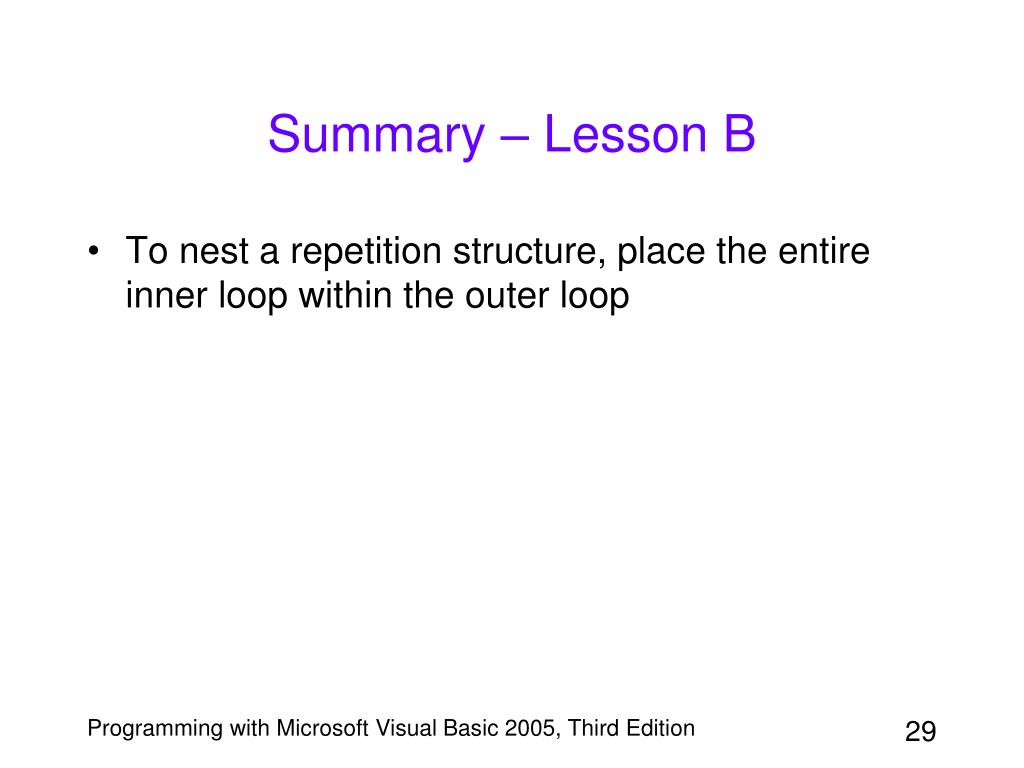 Summary – Lesson B

• To nest a repetition structure, place the entire inner loop within the outer loop

Programming with Microsoft Visual Basic 2005, Third Edition

29